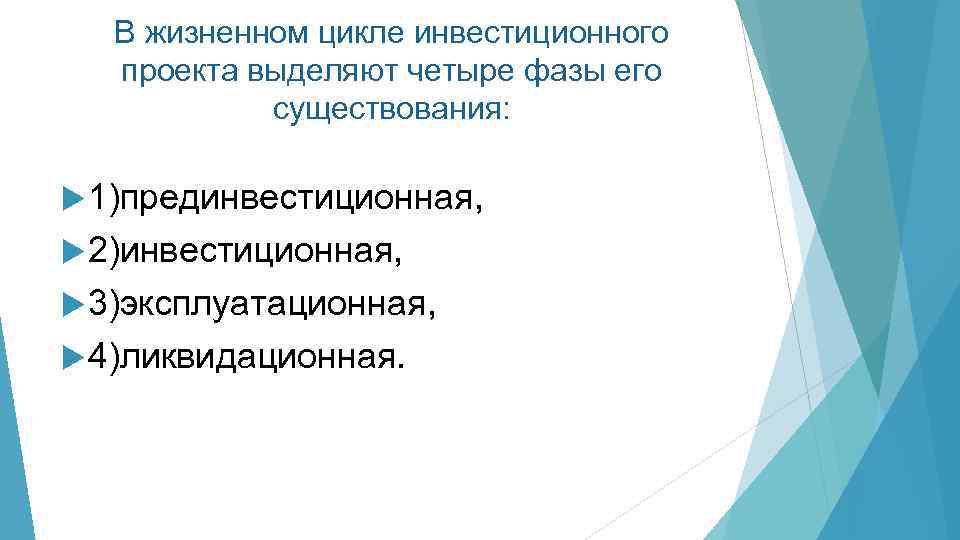 В жизненном цикле инвестиционного проекта выделяют четыре фазы его существования:

1)прединвестиционная,
2)инвестиционная,
3)эксплуатационная,
4)ликвидационная.